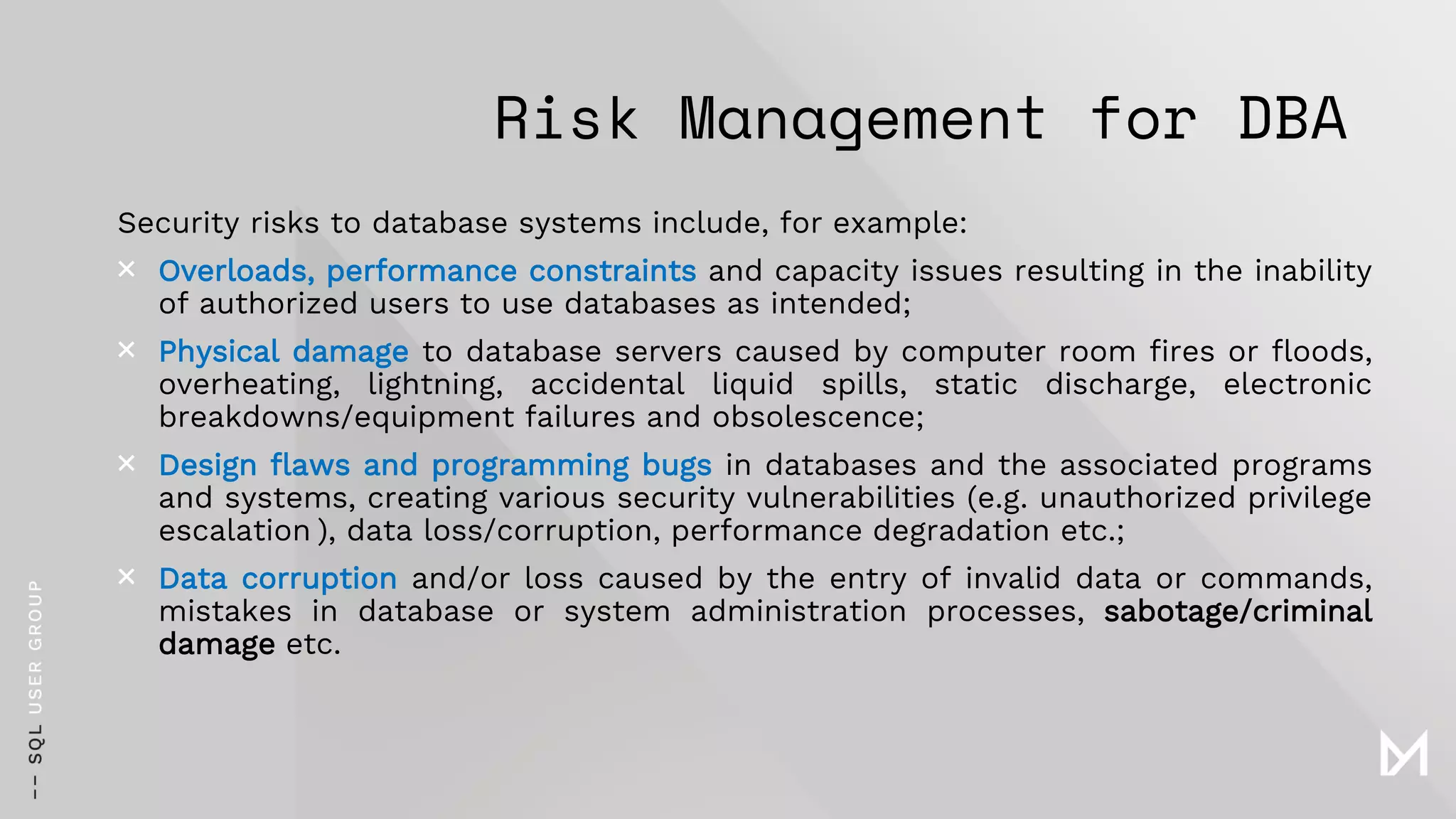 Risk Management for DBA

Security risks to database systems include, for example:

× Overloads, performance constraints and capacity issues resulting in the inability of authorized users to use databases as intended;

× Physical damage to database servers caused by computer room fires or floods, overheating, lightning, accidental liquid spills, static discharge, electronic breakdowns/equipment failures and obsolescence;

× Design flaws and programming bugs in databases and the associated programs and systems, creating various security vulnerabilities (e.g. unauthorized privilege escalation ), data loss/corruption, performance degradation etc.;

× Data corruption and/or loss caused by the entry of invalid data or commands, mistakes in database or system administration processes, sabotage/criminal damage etc.

-- SQL USER GROUP